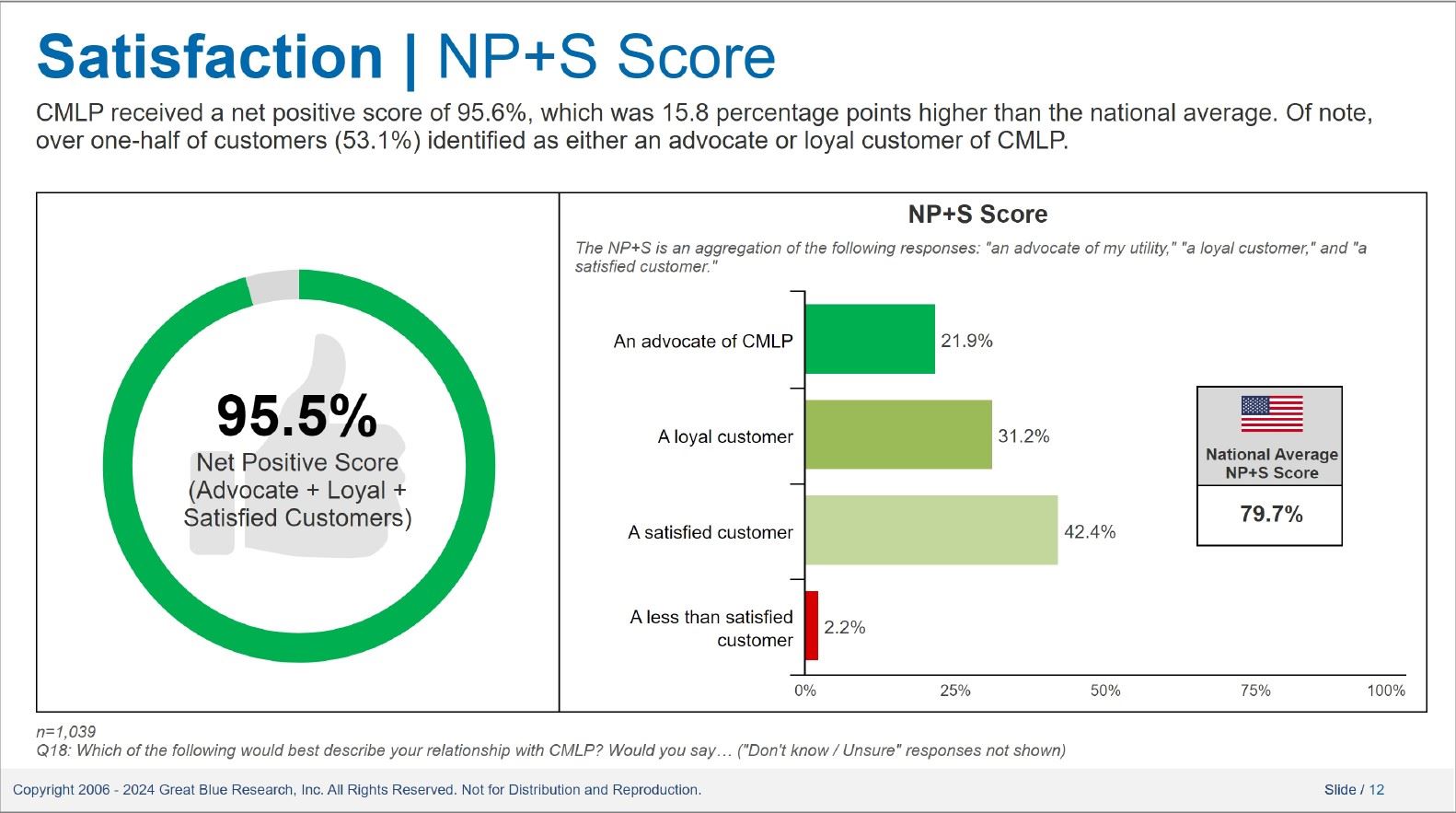 Satisfaction | NP+S Score

CMLP received a net positive score of 95.6%, which was 15.8 percentage points higher than the national average. Of note, over one-half of customers (53.1%) identified as either an advocate or loyal customer of CMLP.

95.5%
Net Positive Score (Advocate + Loyal + Satisfied Customers)

NP+S Score

The NP+S is an aggregation of the following responses: "an advocate of my utility," "a loyal customer," and "a satisfied customer."

An advocate of CMLP 21.9%
A loyal customer 31.2%
A satisfied customer 42.4%
A less than satisfied customer 2.2%

0% 25% 50% 75% 100%

National Average NP+S Score
79.7%

n=1,039
Q18: Which of the following would best describe your relationship with CMLP? Would you say… ("Don't know / Unsure" responses not shown)

Copyright 2006 - 2024 Great Blue Research, Inc. All Rights Reserved. Not for Distribution and Reproduction.

Slide / 12